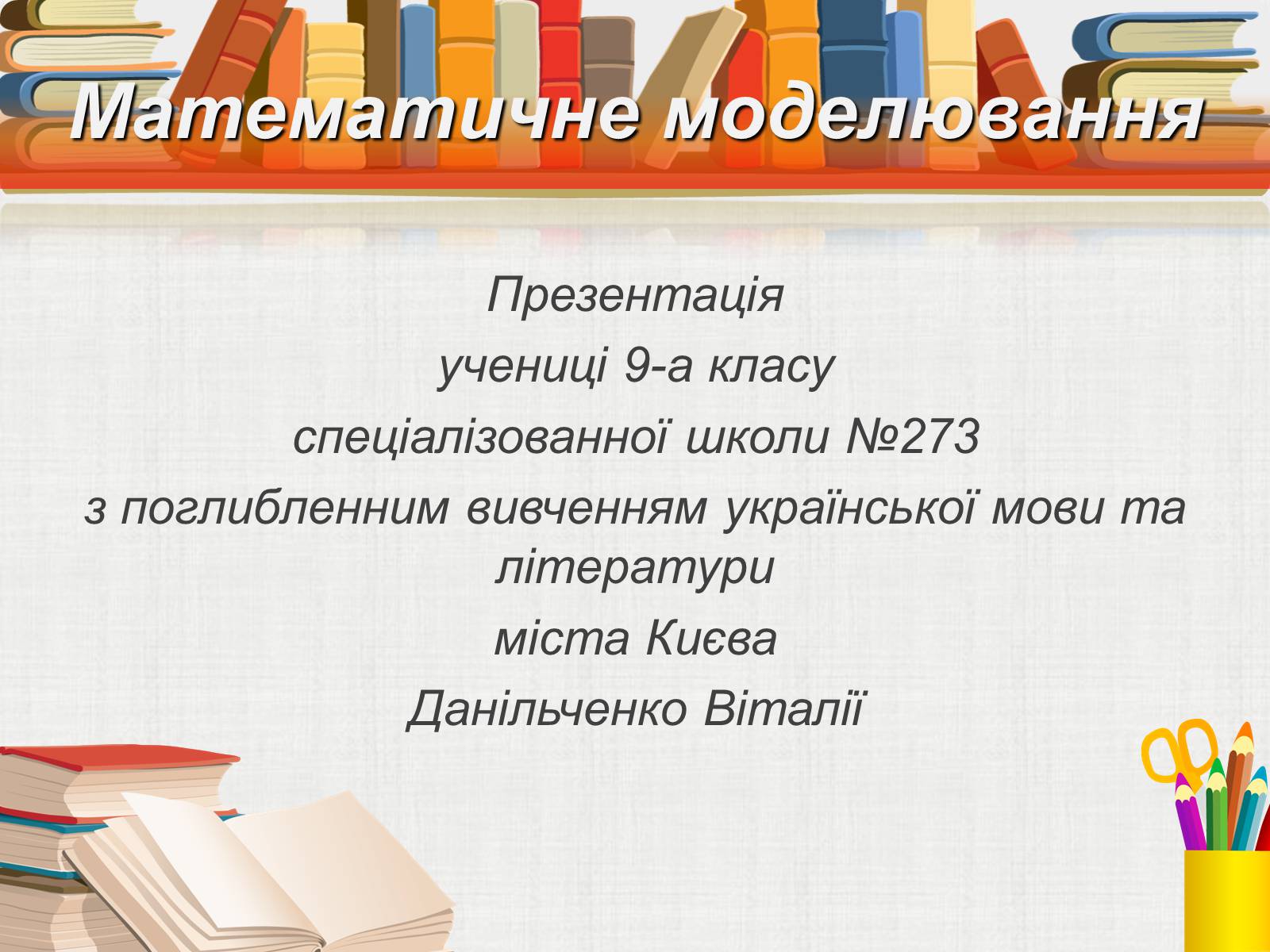 Математичне моделювання

Презентація

учениці 9-а класу

спеціалізованної школи №273

з поглибленним вивченням української мови та літератури

міста Києва

Данільченко Віталії